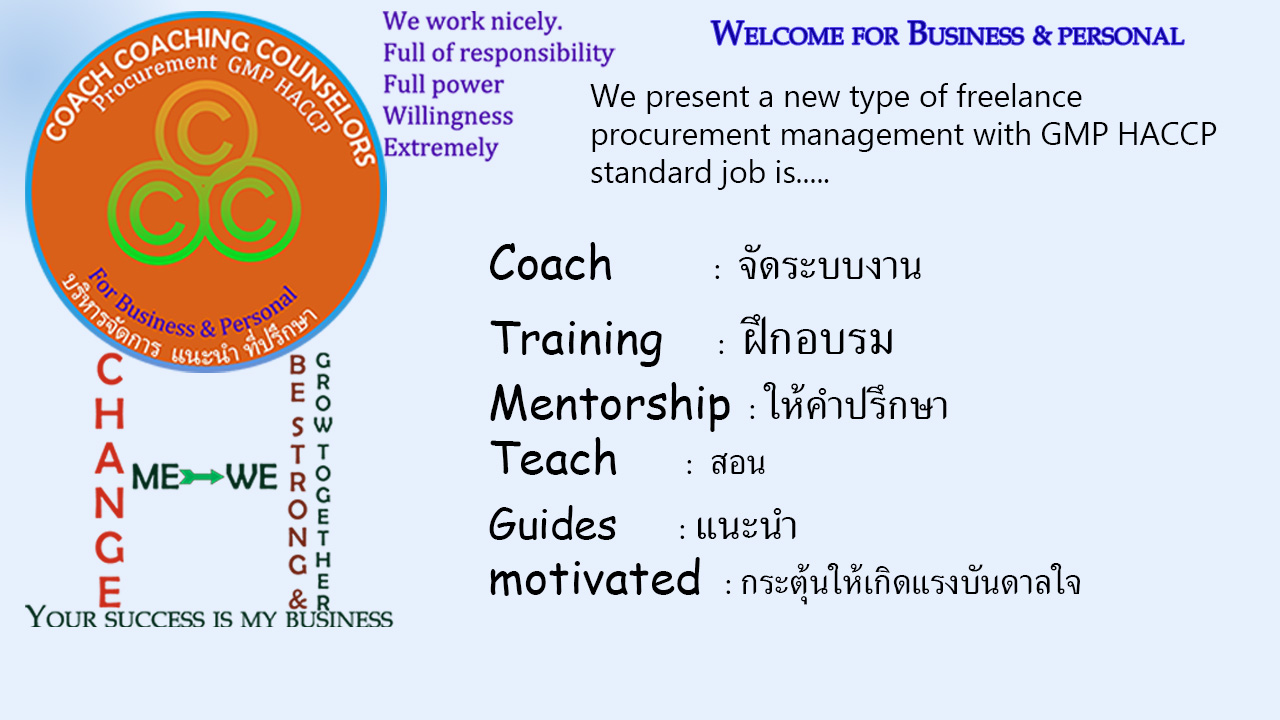 COACH COACHING COUNSELORS
Procurement GMP HACCP
C C C
For Business & Personal
บริหารจัดการ แนะนำ ที่ปรึกษา

We work nicely.
Full of responsibility
Full power
Willingness
Extremely

WELCOME FOR BUSINESS & PERSONAL

We present a new type of freelance procurement management with GMP HACCP standard job is.....

Coach : จัดระบบงาน
Training : ฝึกอบรม
Mentorship : ให้คำปรึกษา
Teach : สอน
Guides : แนะนำ
motivated : กระตุ้นให้เกิดแรงบันดาลใจ

CHANGE
ME → WE
BE STRONG &
GROW TOGETHER
YOUR SUCCESS IS MY BUSINESS